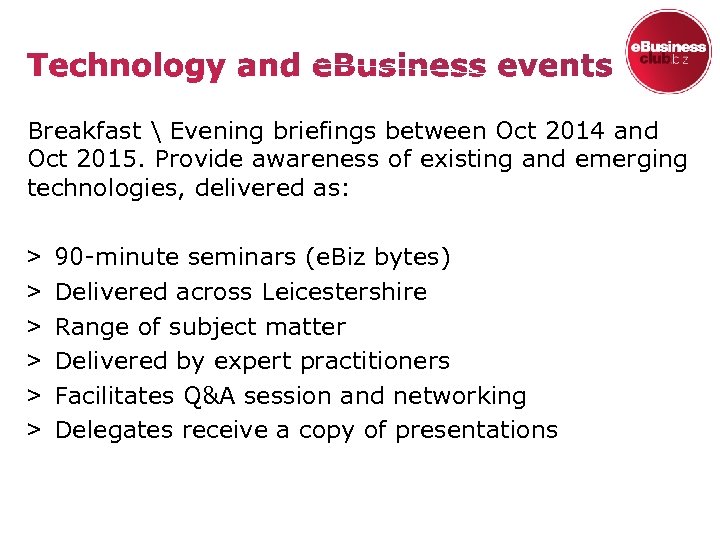 Technology and eBusiness events

eBusiness club.biz

Breakfast \ Evening briefings between Oct 2014 and Oct 2015. Provide awareness of existing and emerging technologies, delivered as:

> 90-minute seminars (eBiz bytes)
> Delivered across Leicestershire
> Range of subject matter
> Delivered by expert practitioners
> Facilitates Q&A session and networking
> Delegates receive a copy of presentations